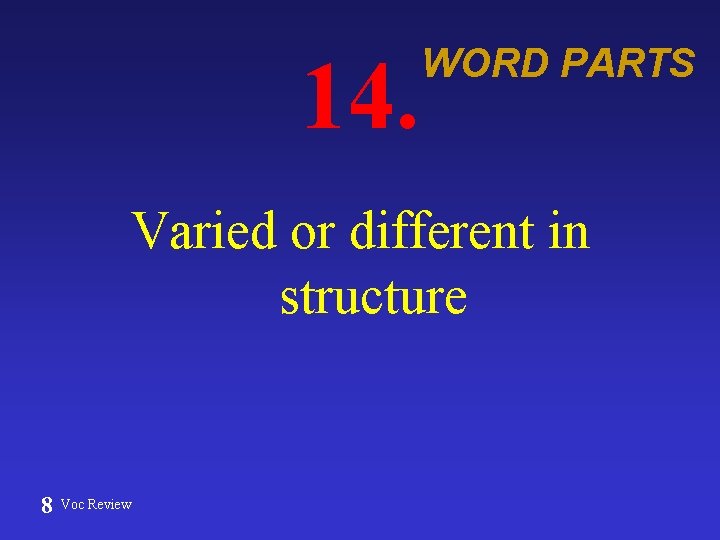 14. WORD PARTS

Varied or different in structure

8 Voc Review